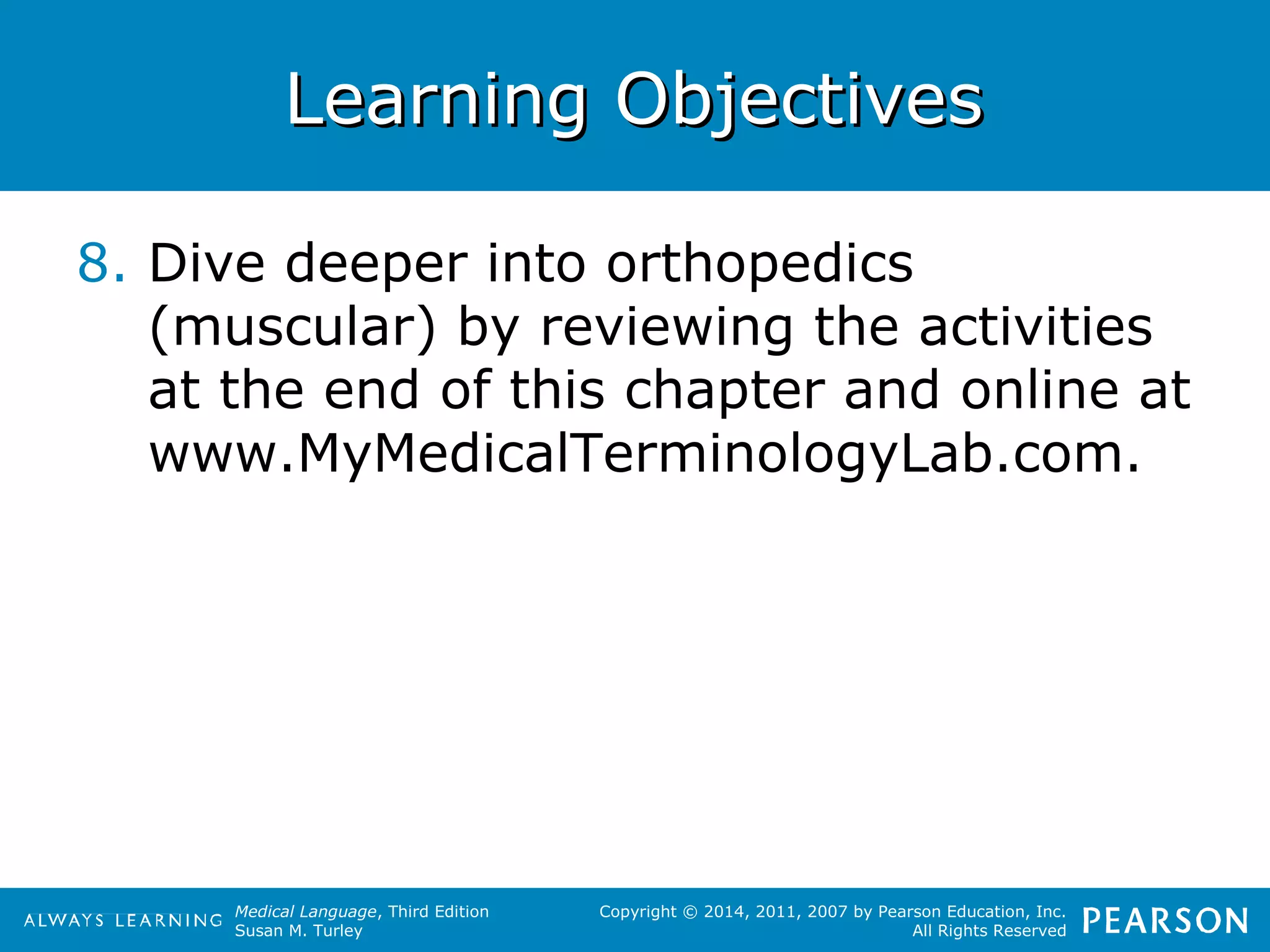 Learning Objectives

8. Dive deeper into orthopedics (muscular) by reviewing the activities at the end of this chapter and online at www.MyMedicalTerminologyLab.com.

ALWAYS LEARNING

Medical Language, Third Edition
Susan M. Turley

Copyright © 2014, 2011, 2007 by Pearson Education, Inc.
All Rights Reserved

PEARSON